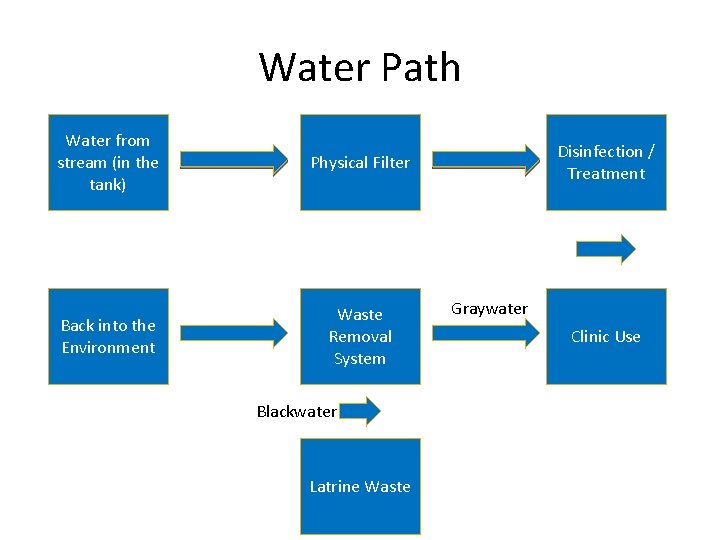 Water Path

Water from stream (in the tank)

Physical Filter

Disinfection / Treatment

Back into the Environment

Waste Removal System

Graywater

Clinic Use

Blackwater

Latrine Waste